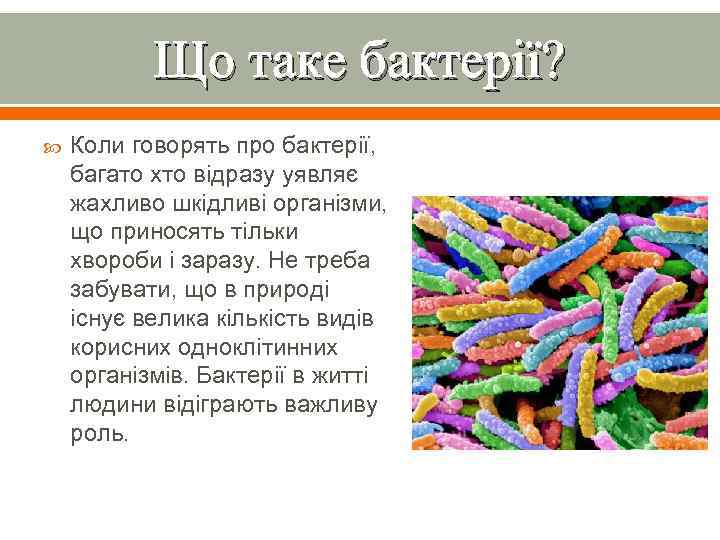 Що таке бактерії?

Коли говорять про бактерії, багато хто відразу уявляє жахливо шкідливі організми, що приносять тільки хвороби і заразу. Не треба забувати, що в природі існує велика кількість видів корисних одноклітинних організмів. Бактерії в житті людини відіграють важливу роль.